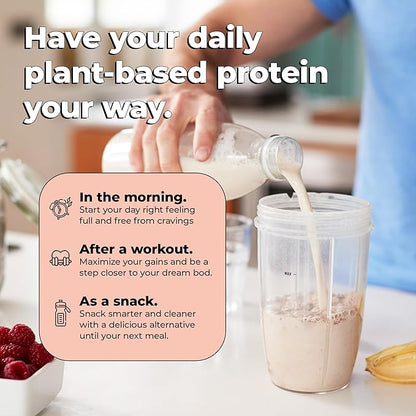 Have your daily plant-based protein your way.

In the morning.
Start your day right feeling full and free from cravings

After a workout.
Maximize your gains and be a step closer to your dream bod.

As a snack.
Snack smarter and cleaner with a delicious alternative until your next meal.